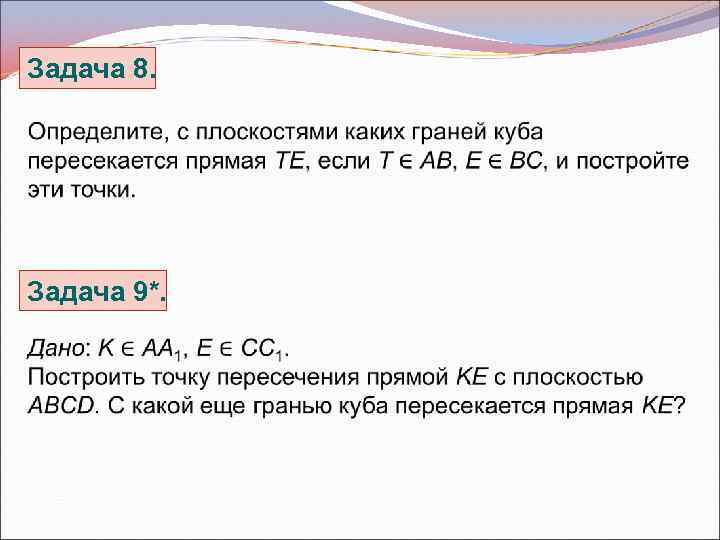 Задача 8.

Определите, с плоскостями каких граней куба пересекается прямая $TE$, если $T \in AB$, $E \in BC$, и постройте эти точки.

Задача 9*.

Дано: $K \in AA_1$, $E \in CC_1$.
Построить точку пересечения прямой $KE$ с плоскостью $ABCD$. С какой еще гранью куба пересекается прямая $KE$?